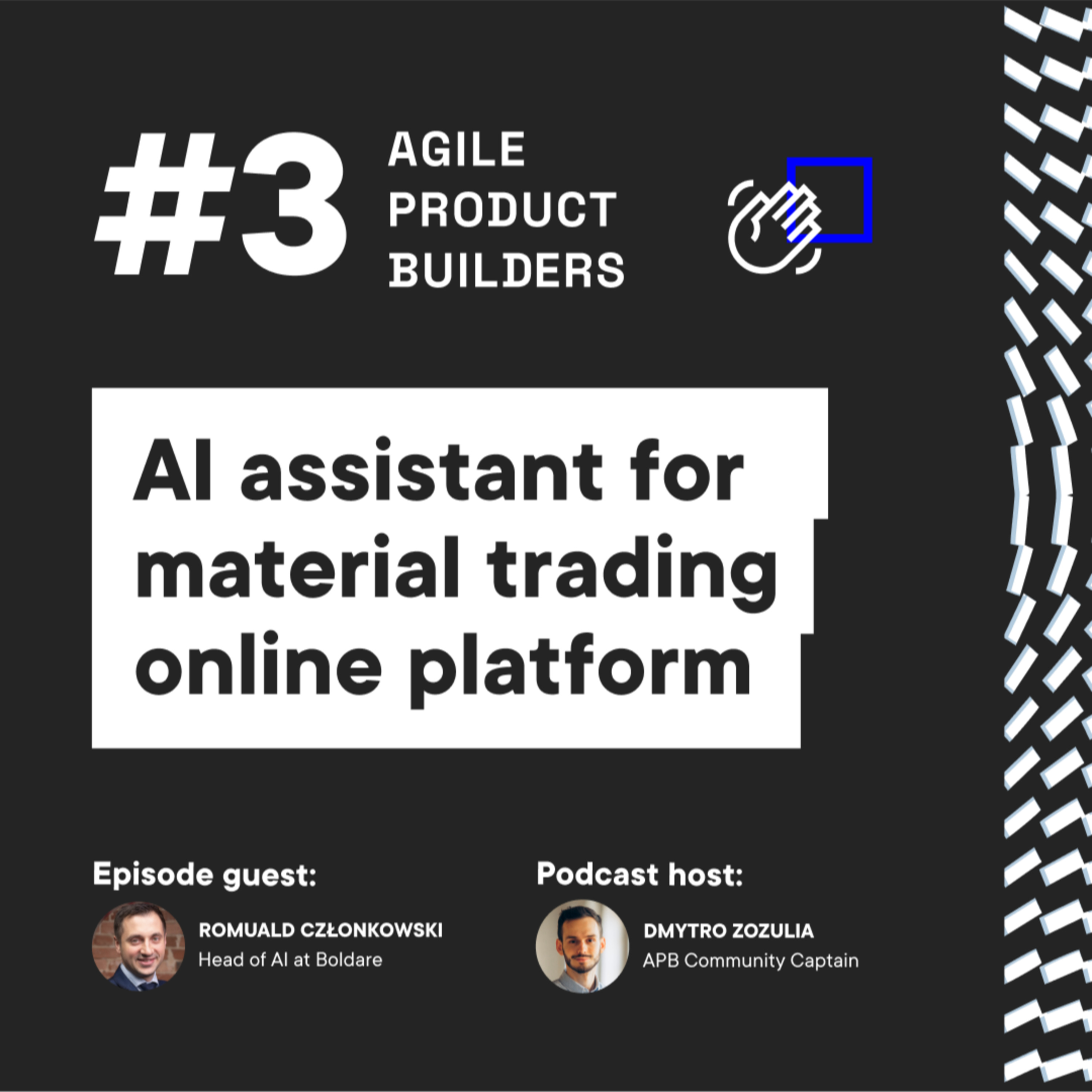 #3 AGILE PRODUCT BUILDERS

AI assistant for material trading online platform

Episode guest:

ROMUALD CZŁONKOWSKI
Head of AI at Boldare

Podcast host:

DMYTRO ZOZULIA
APB Community Captain